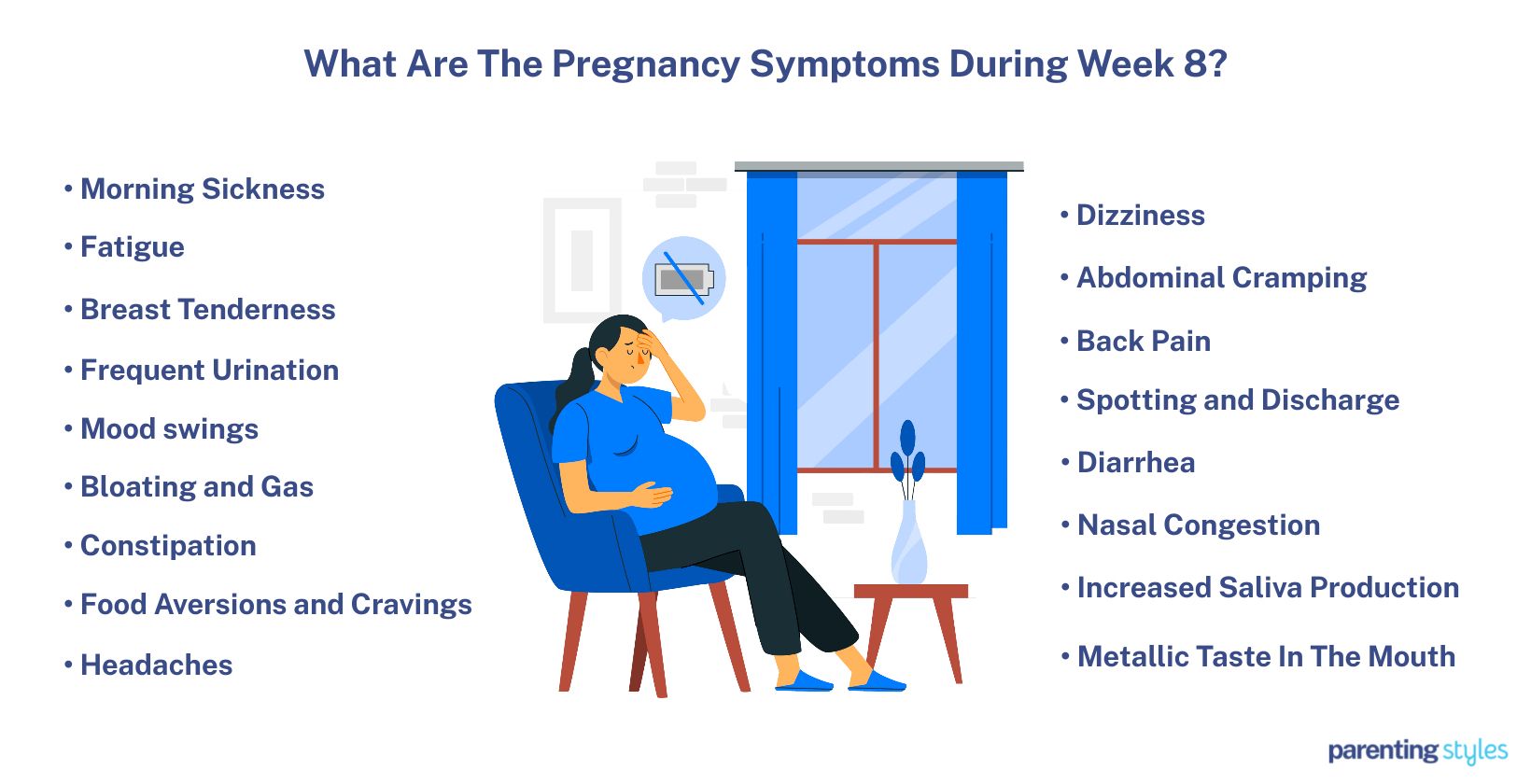 What Are The Pregnancy Symptoms During Week 8?

• Morning Sickness
• Fatigue
• Breast Tenderness
• Frequent Urination
• Mood swings
• Bloating and Gas
• Constipation
• Food Aversions and Cravings
• Headaches

• Dizziness
• Abdominal Cramping
• Back Pain
• Spotting and Discharge
• Diarrhea
• Nasal Congestion
• Increased Saliva Production
• Metallic Taste In The Mouth

parenting styles